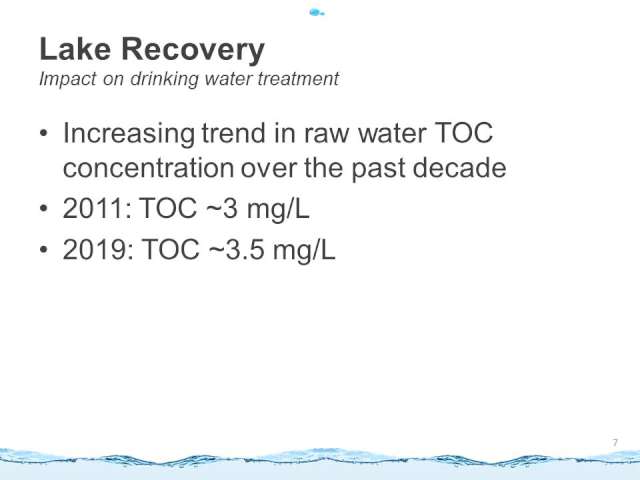 Lake Recovery
Impact on drinking water treatment

• Increasing trend in raw water TOC concentration over the past decade
• 2011: TOC ~3 mg/L
• 2019: TOC ~3.5 mg/L

7